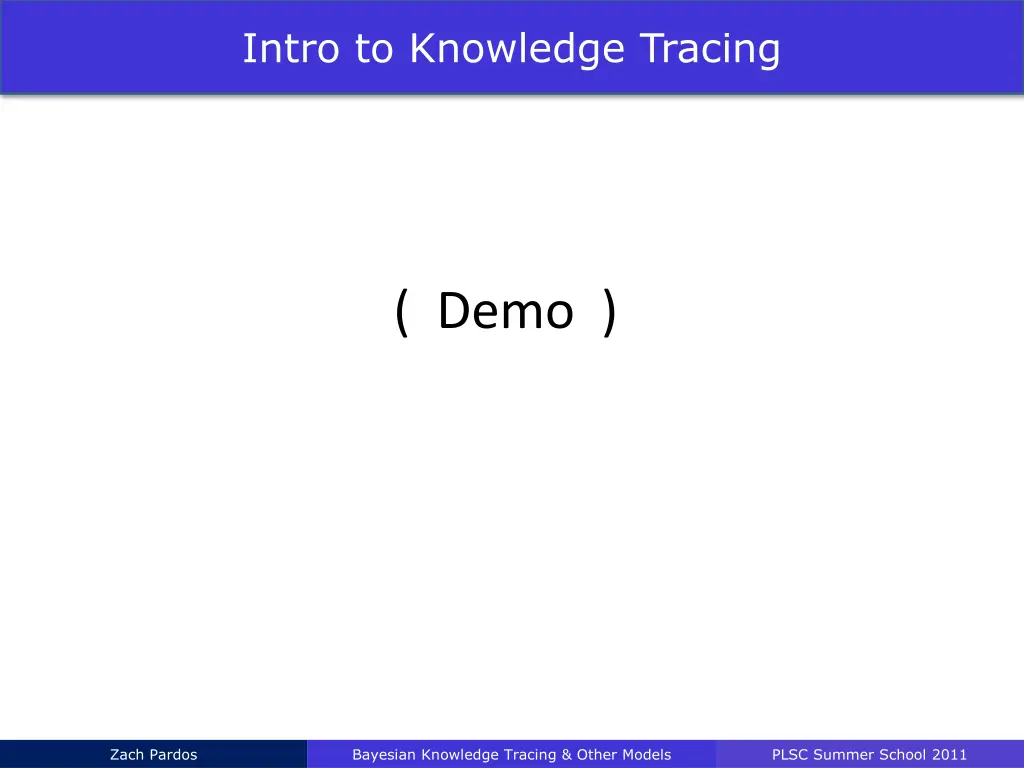 Intro to Knowledge Tracing

( Demo )

Zach Pardos

Bayesian Knowledge Tracing & Other Models

PLSC Summer School 2011